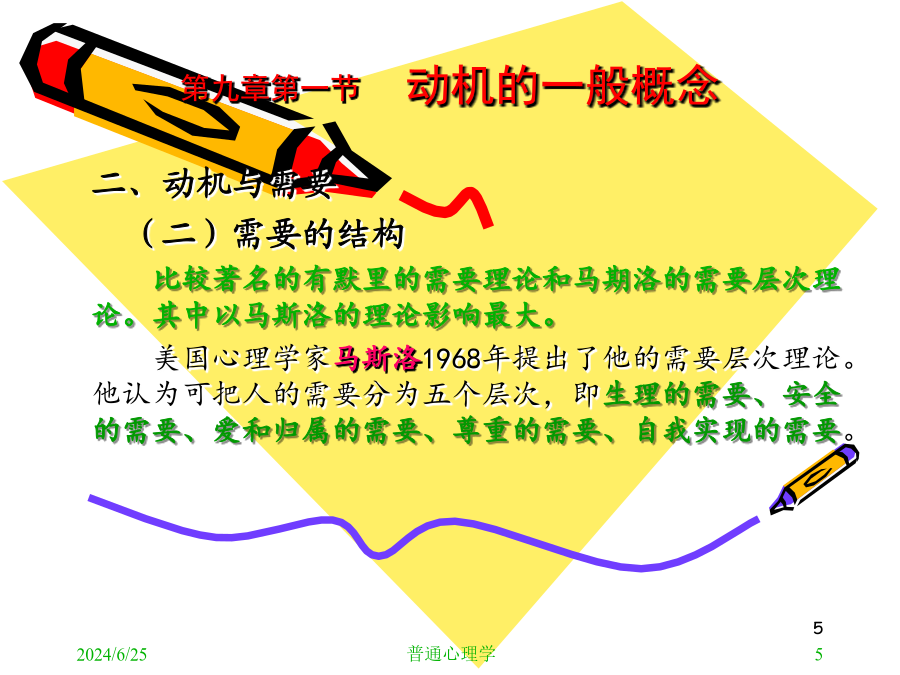 第九章第一节　动机的一般概念

二、动机与需要

（二）需要的结构

比较著名的有默里的需要理论和马期洛的需要层次理论。其中以马斯洛的理论影响最大。

美国心理学家马斯洛1968年提出了他的需要层次理论。他认为可把人的需要分为五个层次，即生理的需要、安全的需要、爱和归属的需要、尊重的需要、自我实现的需要。

5

2024/6/25　普通心理学　5